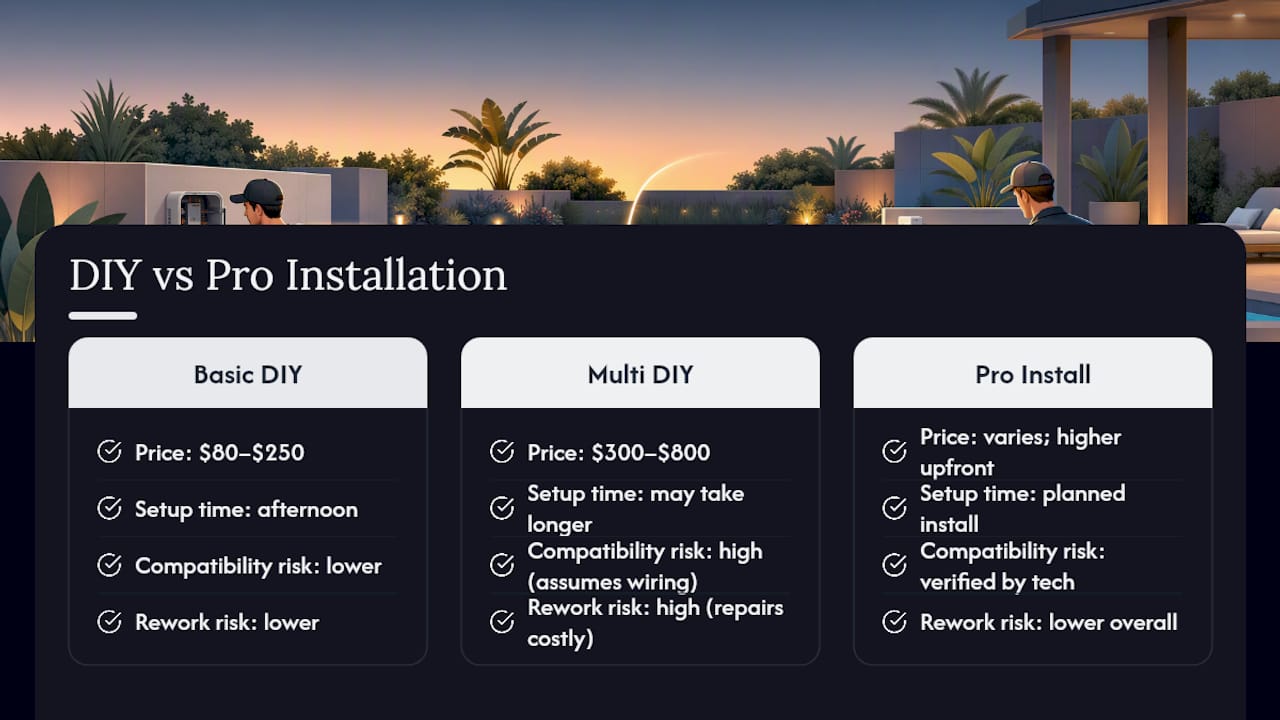 DIY vs Pro Installation

Basic DIY

Price: \$80–\$250

Setup time: afternoon

Compatibility risk: lower

Rework risk: lower

Multi DIY

Price: \$300–\$800

Setup time: may take longer

Compatibility risk: high (assumes wiring)

Rework risk: high (repairs costly)

Pro Install

Price: varies; higher upfront

Setup time: planned install

Compatibility risk: verified by tech

Rework risk: lower overall